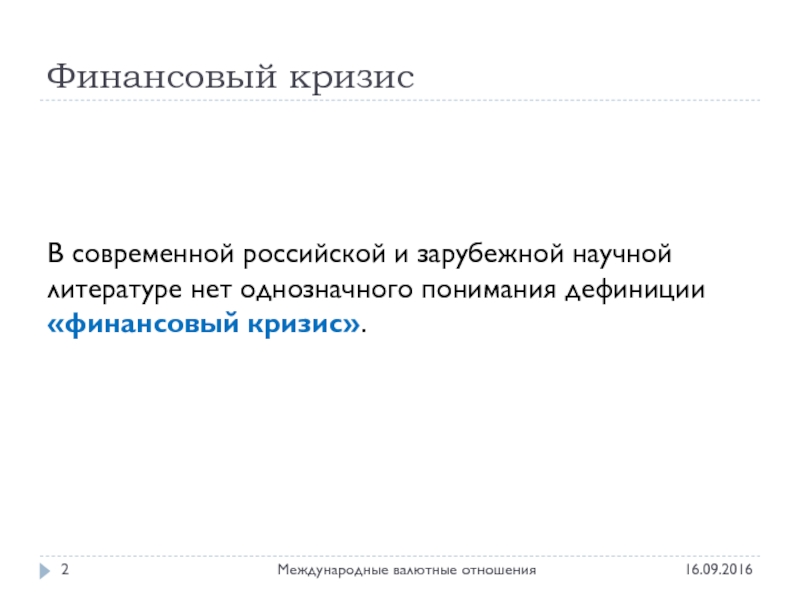 Финансовый кризис

В современной российской и зарубежной научной литературе нет однозначного понимания дефиниции «финансовый кризис».

2

Международные валютные отношения

16.09.2016